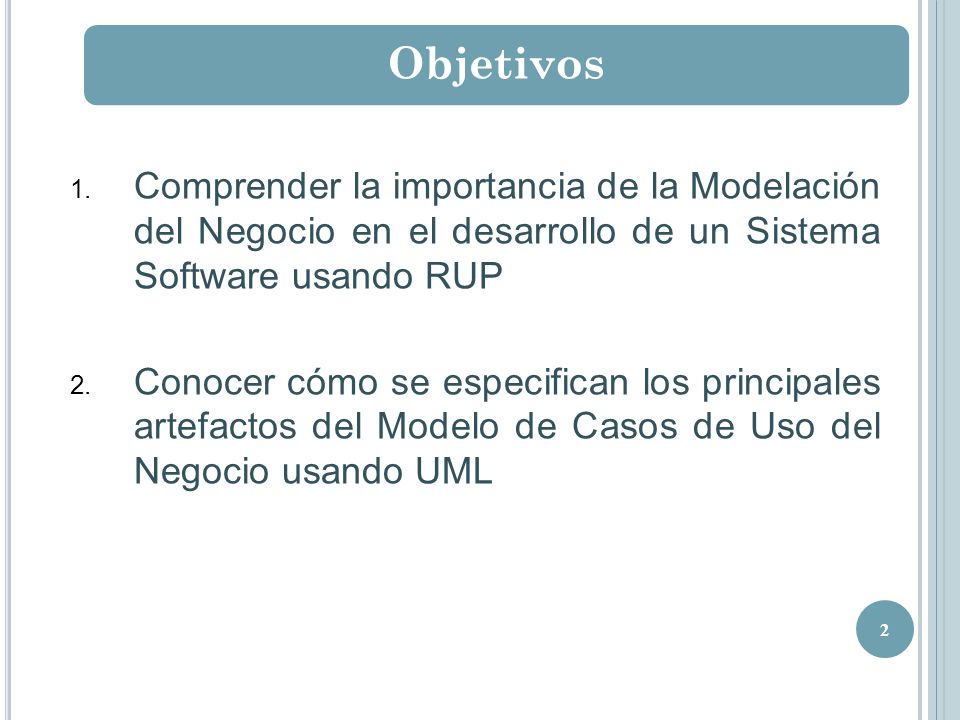 Objetivos

1. Comprender la importancia de la Modelación del Negocio en el desarrollo de un Sistema Software usando RUP

2. Conocer cómo se especifican los principales artefactos del Modelo de Casos de Uso del Negocio usando UML

2